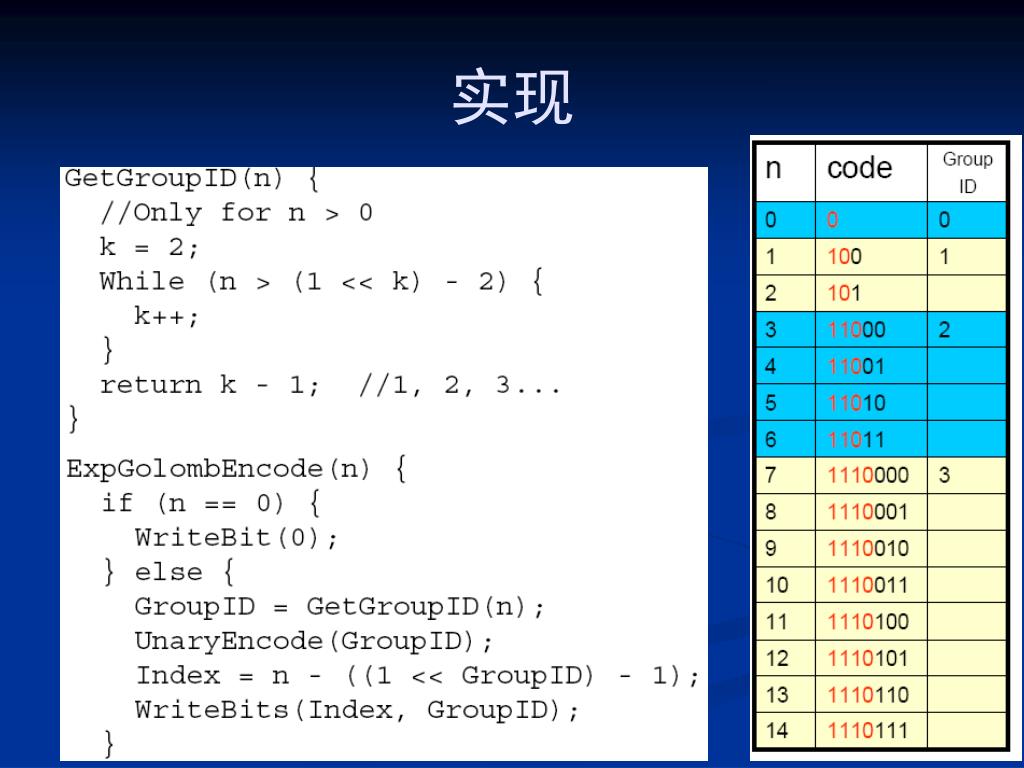 实现

GetGroupID(n) {
  //Only for n > 0
  k = 2;
  While (n > (1 << k) - 2) {
    k++;
  }
  return k - 1;  //1, 2, 3...
}

ExpGolombEncode(n) {
  if (n == 0) {
    WriteBit(0);
  } else {
    GroupID = GetGroupID(n);
    UnaryEncode(GroupID);
    Index = n - ((1 << GroupID) - 1);
    WriteBits(Index, GroupID);
  }

| n | code | Group ID |
|---|---|---|
| 0 | 0 | 0 |
| 1 | 100 | 1 |
| 2 | 101 | |
| 3 | 11000 | 2 |
| 4 | 11001 | |
| 5 | 11010 | |
| 6 | 11011 | |
| 7 | 1110000 | 3 |
| 8 | 1110001 | |
| 9 | 1110010 | |
| 10 | 1110011 | |
| 11 | 1110100 | |
| 12 | 1110101 | |
| 13 | 1110110 | |
| 14 | 1110111 | |